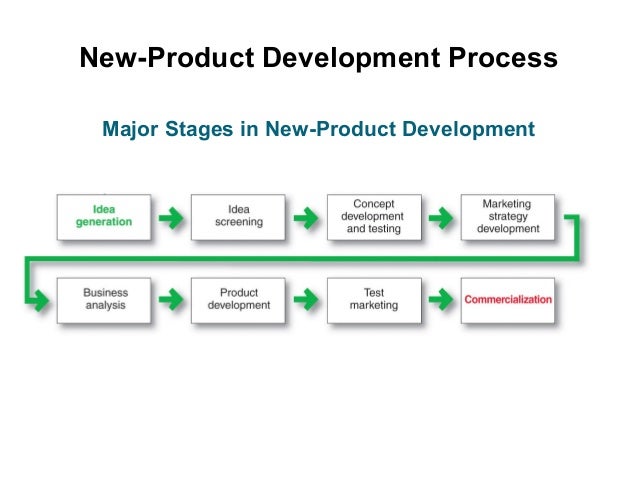 New-Product Development Process

Major Stages in New-Product Development

Idea generation

Idea screening

Concept development and testing

Marketing strategy development

Business analysis

Product development

Test marketing

Commercialization